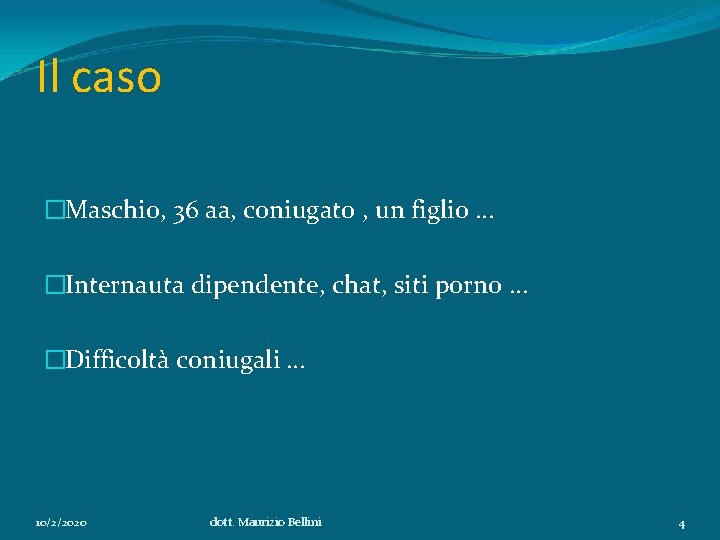 Il caso

□Maschio, 36 aa, coniugato , un figlio …

□Internauta dipendente, chat, siti porno …

□Difficoltà coniugali …

10/2/2020 dott. Maurizio Bellini 4